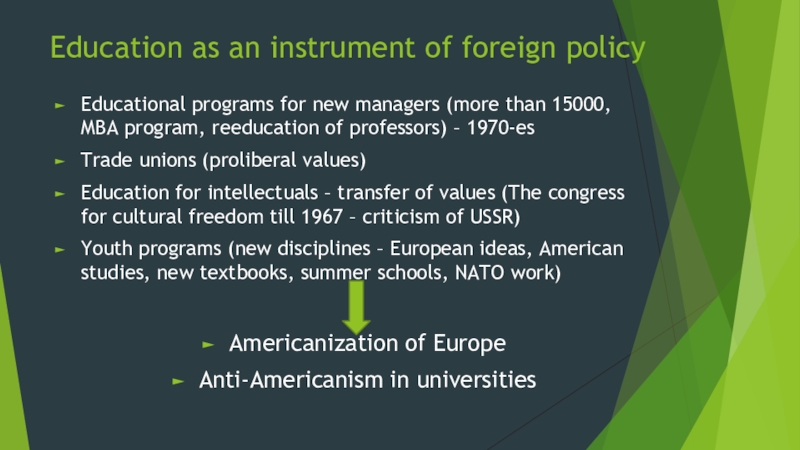 Education as an instrument of foreign policy

► Educational programs for new managers (more than 15000, MBA program, reeducation of professors) – 1970-es

► Trade unions (proliberal values)

► Education for intellectuals – transfer of values (The congress for cultural freedom till 1967 – criticism of USSR)

► Youth programs (new disciplines – European ideas, American studies, new textbooks, summer schools, NATO work)

► Americanization of Europe

► Anti-Americanism in universities